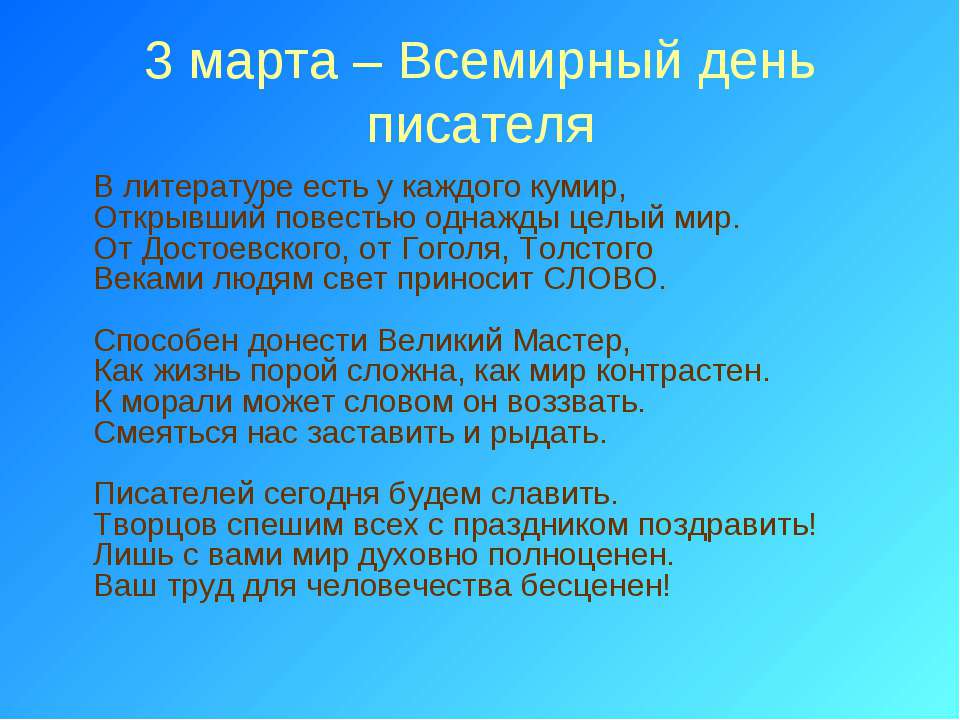 3 марта – Всемирный день писателя

В литературе есть у каждого кумир,
Открывший повестью однажды целый мир.
От Достоевского, от Гоголя, Толстого
Веками людям свет приносит СЛОВО.

Способен донести Великий Мастер,
Как жизнь порой сложна, как мир контрастен.
К морали может словом он воззвать.
Смеяться нас заставить и рыдать.

Писателей сегодня будем славить.
Творцов спешим всех с праздником поздравить!
Лишь с вами мир духовно полноценен.
Ваш труд для человечества бесценен!